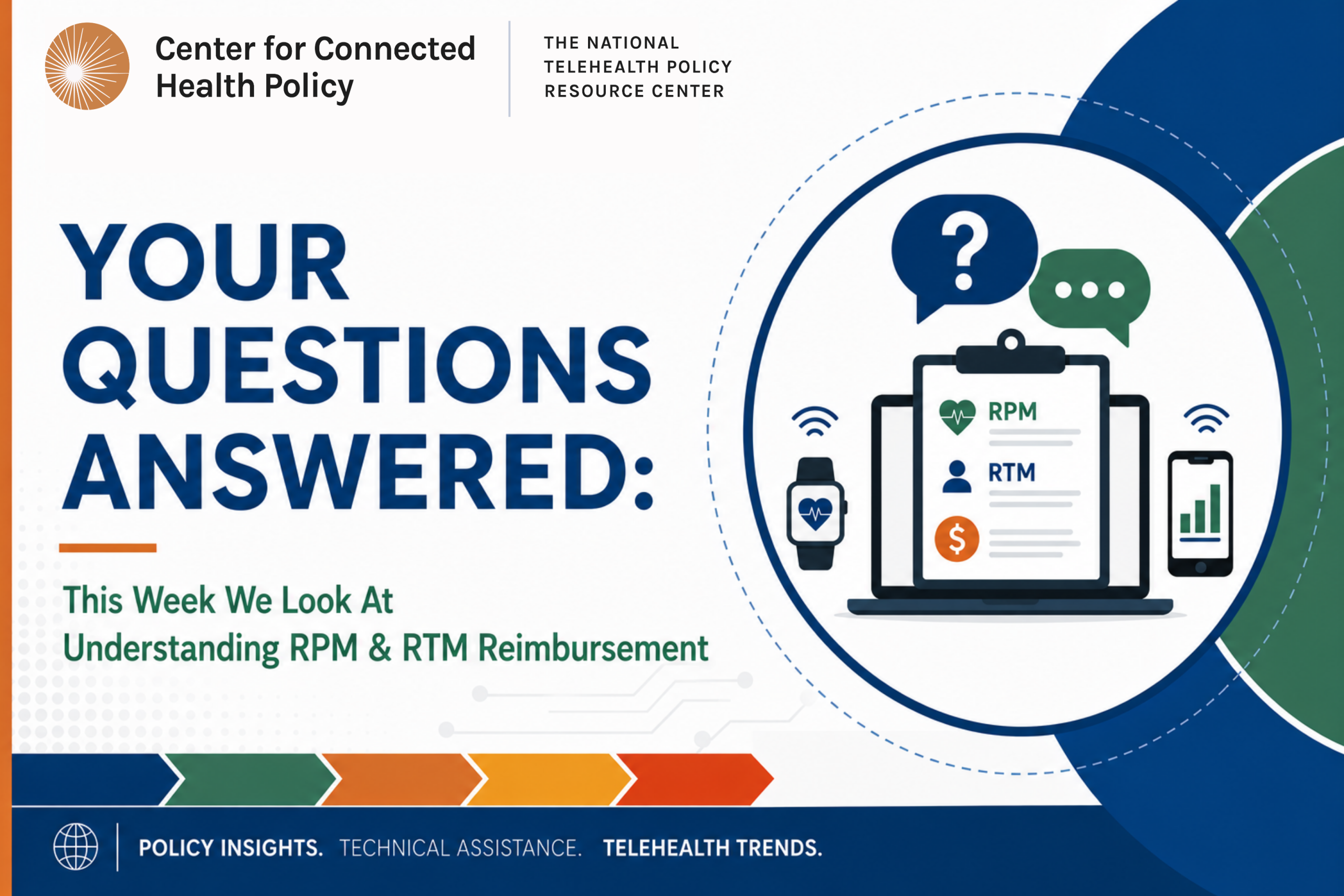 Center for Connected Health Policy

THE NATIONAL TELEHEALTH POLICY RESOURCE CENTER

YOUR QUESTIONS ANSWERED:

This Week We Look At
Understanding RPM & RTM Reimbursement

?

RPM

RTM

$

POLICY INSIGHTS. TECHNICAL ASSISTANCE. TELEHEALTH TRENDS.